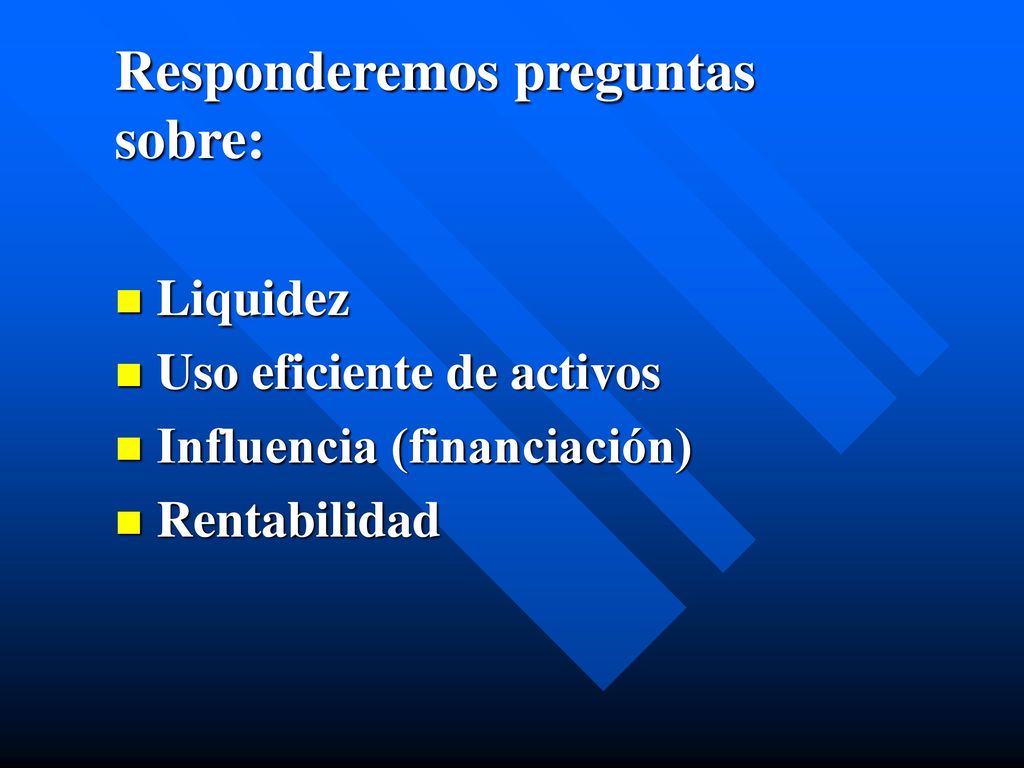 Responderemos preguntas sobre:

Liquidez
Uso eficiente de activos
Influencia (financiación)
Rentabilidad